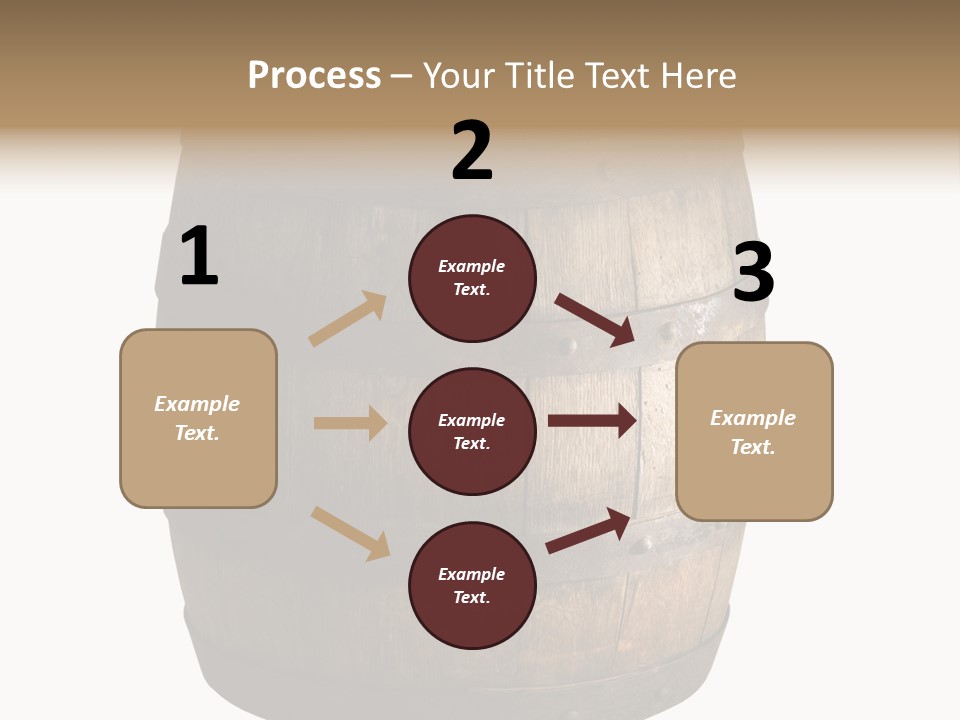 Process – Your Title Text Here

1

Example Text.

2

Example Text.

Example Text.

Example Text.

3

Example Text.